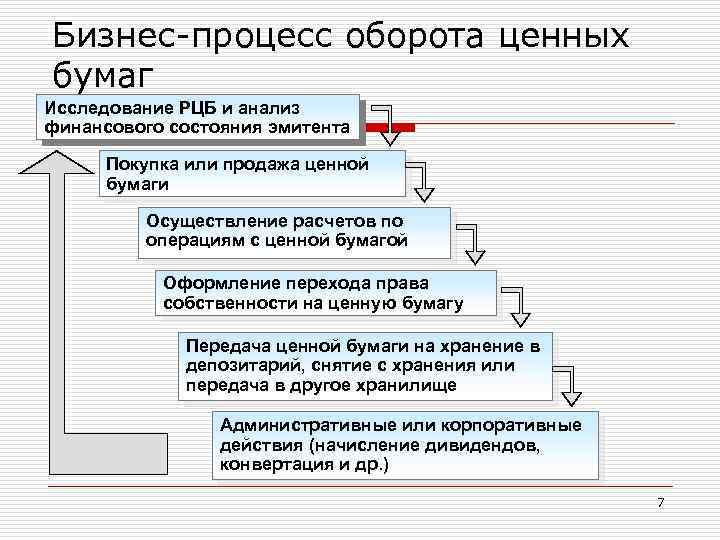 Бизнес-процесс оборота ценных бумаг

Исследование РЦБ и анализ финансового состояния эмитента

Покупка или продажа ценной бумаги

Осуществление расчетов по операциям с ценной бумагой

Оформление перехода права собственности на ценную бумагу

Передача ценной бумаги на хранение в депозитарий, снятие с хранения или передача в другое хранилище

Административные или корпоративные действия (начисление дивидендов, конвертация и др.)

7